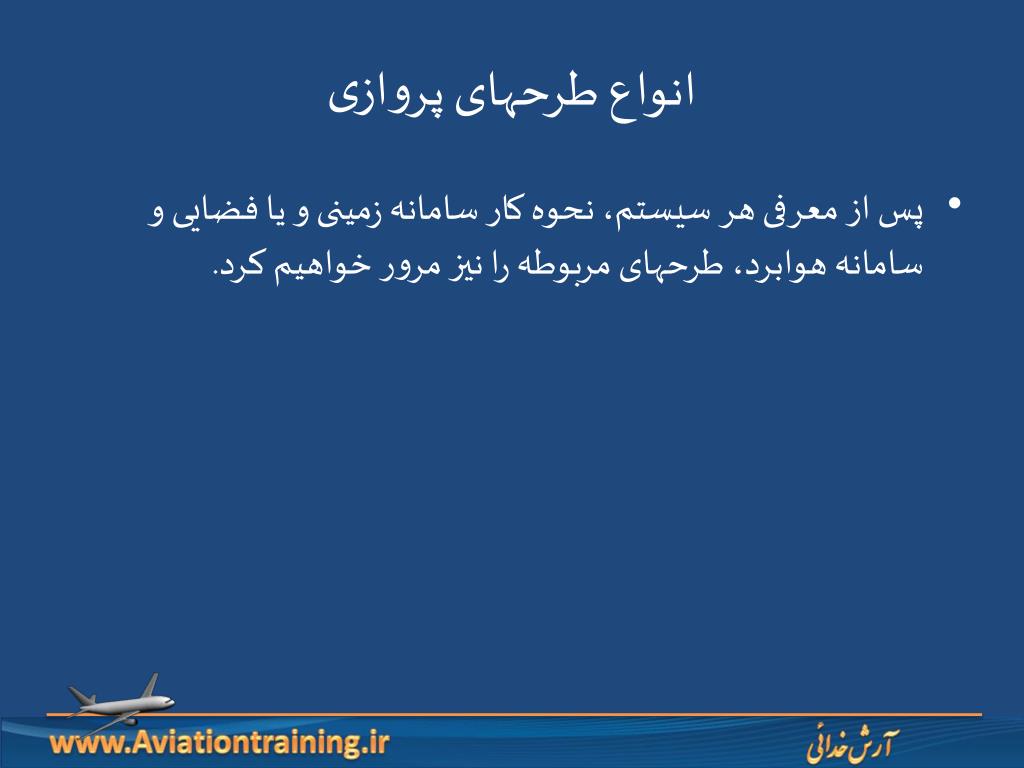 انواع طرحهای پروازی

• پس از معرفی هر سیستم، نحوه کار سامانه زمینی و یا فضایی و سامانه هوابرد، طرحهای مربوطه را نیز مرور خواهیم کرد.

www.Aviationtraining.ir

آرش خدائی